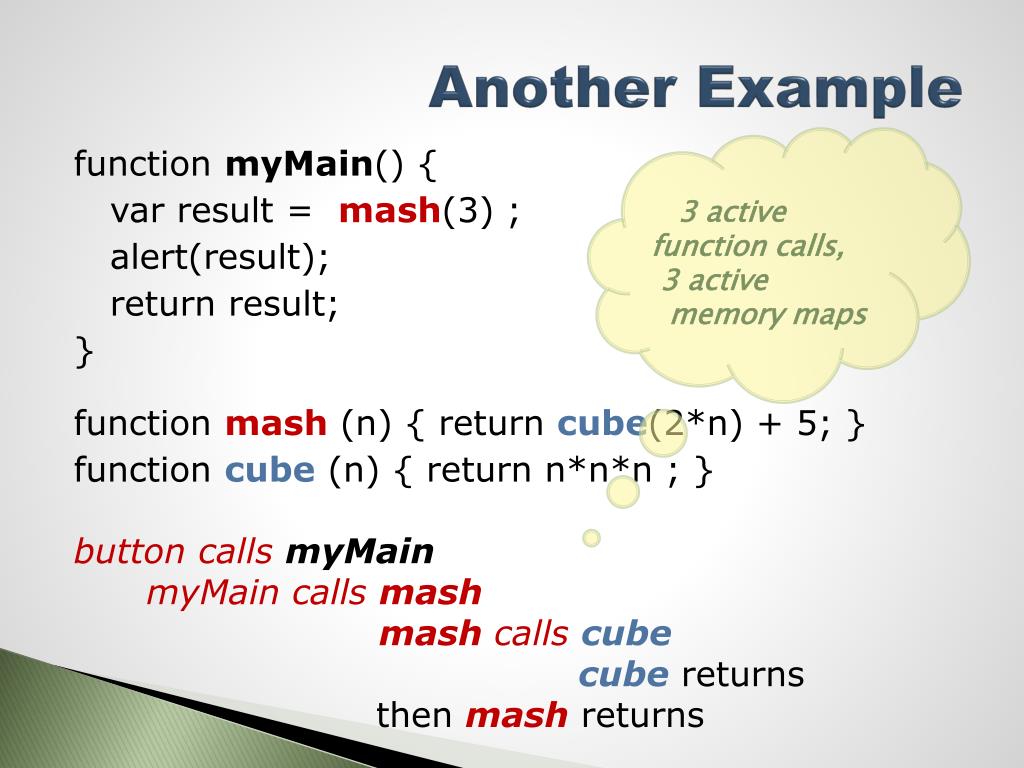 Another Example

function myMain() {
var result = mash(3) ;
alert(result);
return result;
}

3 active function calls, 3 active memory maps

function mash (n) { return cube(2*n) + 5; }
function cube (n) { return n*n*n ; }

button calls myMain
myMain calls mash
mash calls cube
cube returns
then mash returns